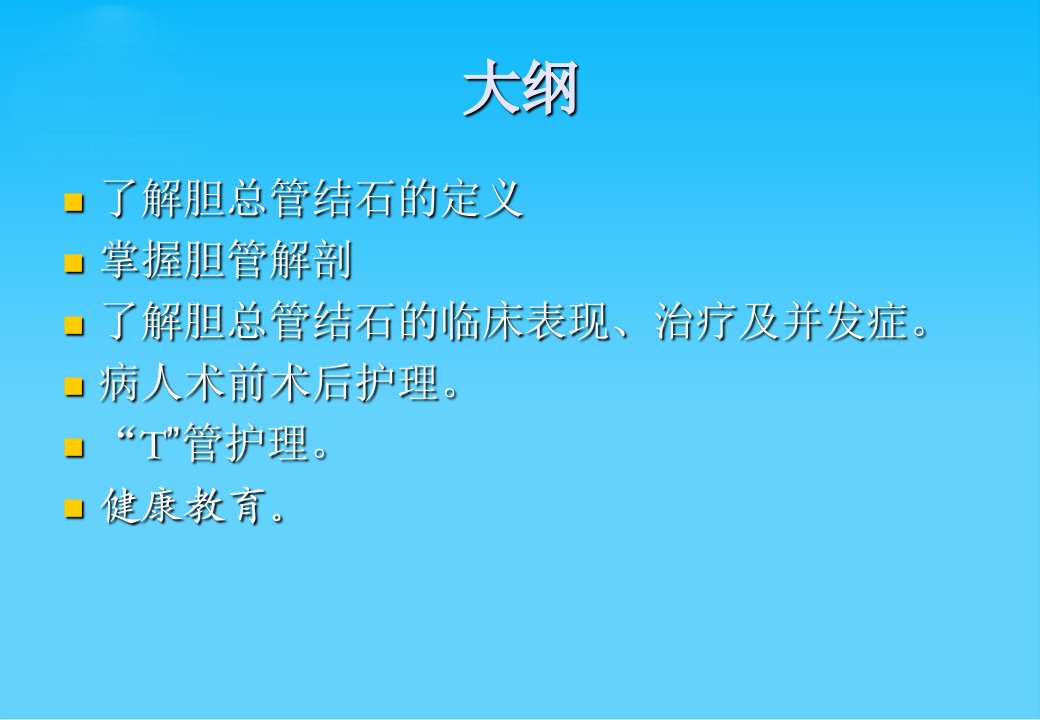 大纲

- 了解胆总管结石的定义
- 掌握胆管解剖
- 了解胆总管结石的临床表现、治疗及并发症。
- 病人术前术后护理。
- “T"管护理。
- 健康教育。